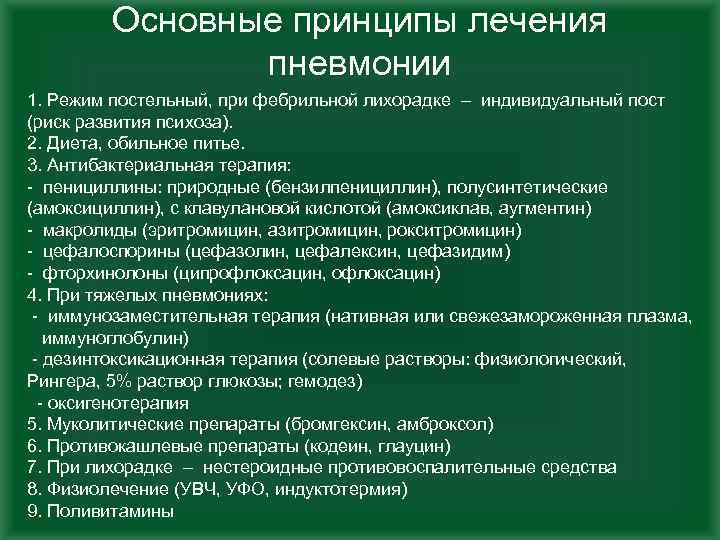 Основные принципы лечения пневмонии

1. Режим постельный, при фебрильной лихорадке – индивидуальный пост (риск развития психоза).
2. Диета, обильное питье.
3. Антибактериальная терапия:
- пенициллины: природные (бензилпенициллин), полусинтетические (амоксициллин), с клавулановой кислотой (амоксиклав, аугментин)
- макролиды (эритромицин, азитромицин, рокситромицин)
- цефалоспорины (цефазолин, цефалексин, цефазидим)
- фторхинолоны (ципрофлоксацин, офлоксацин)
4. При тяжелых пневмониях:
- иммунозаместительная терапия (нативная или свежезамороженная плазма, иммуноглобулин)
- дезинтоксикационная терапия (солевые растворы: физиологический, Рингера, 5% раствор глюкозы; гемодез)
- оксигенотерапия
5. Муколитические препараты (бромгексин, амброксол)
6. Противокашлевые препараты (кодеин, глауцин)
7. При лихорадке – нестероидные противовоспалительные средства
8. Физиолечение (УВЧ, УФО, индуктотермия)
9. Поливитамины